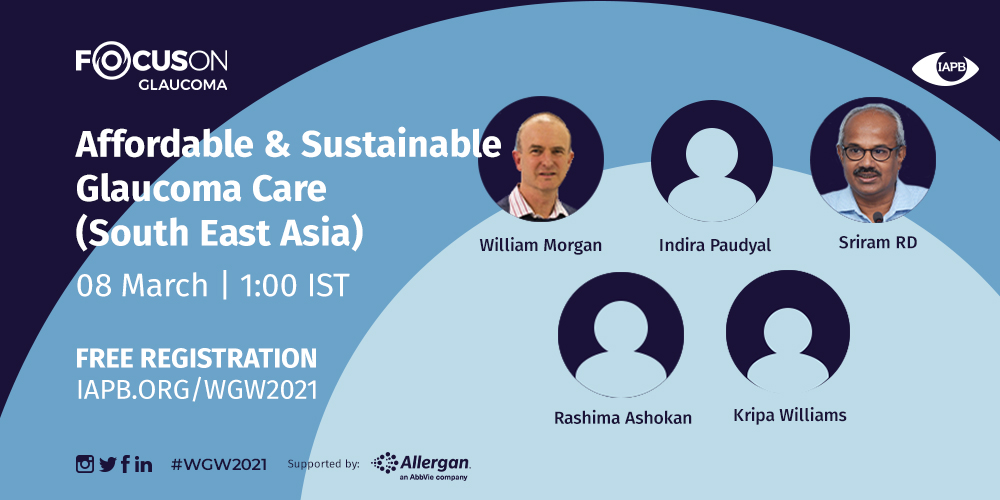 FOCUSON GLAUCOMA

IAPB

Affordable & Sustainable Glaucoma Care (South East Asia)

08 March | 1:00 IST

FREE REGISTRATION
IAPB.ORG/WGW2021

William Morgan

Indira Paudyal

Sriram RD

Rashima Ashokan

Kripa Williams

#WGW2021

Supported by: Allergan an AbbVie company